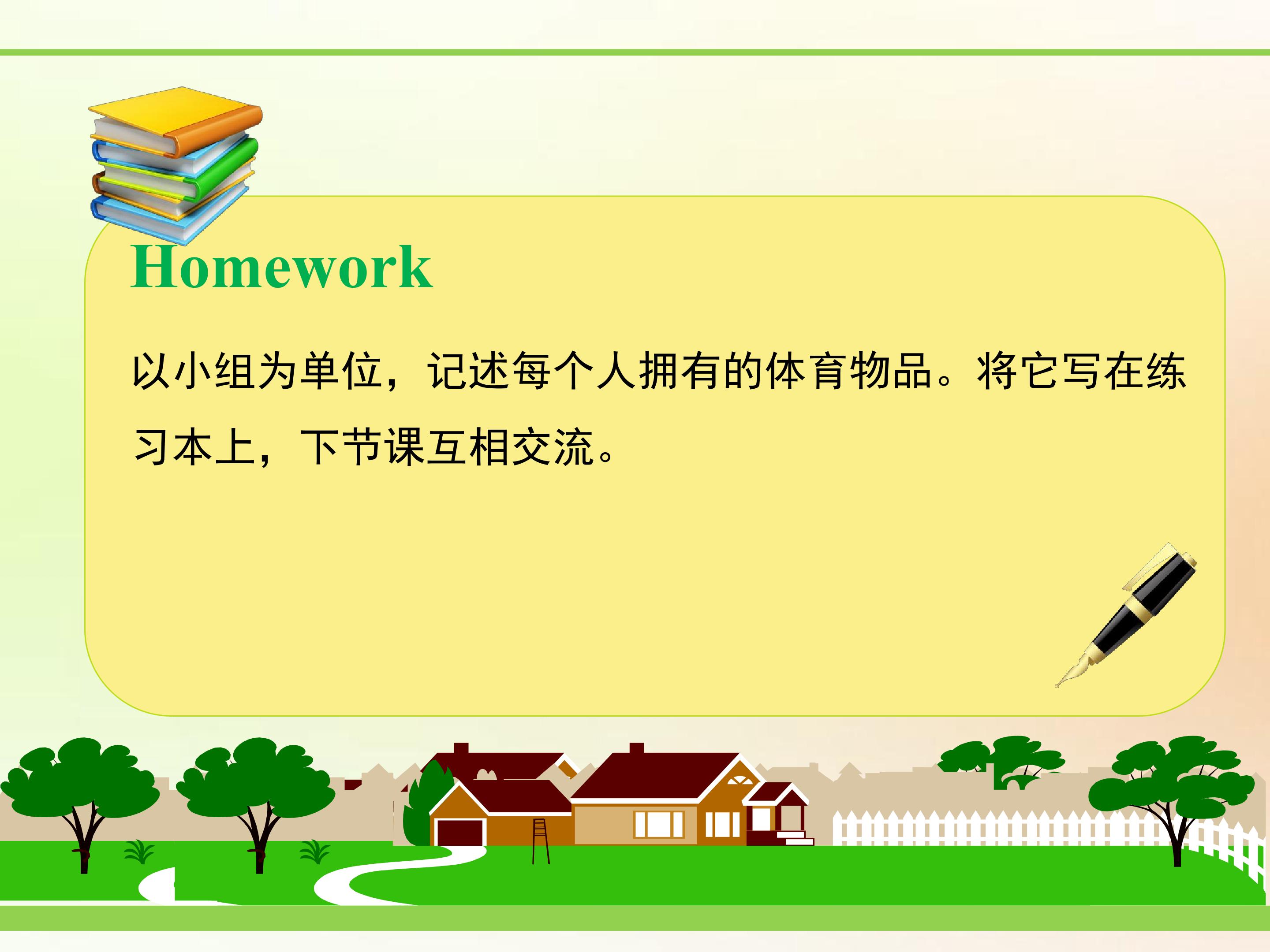 Homework

以小组为单位，记述每个人拥有的体育物品。将它写在练习本上，下节课互相交流。